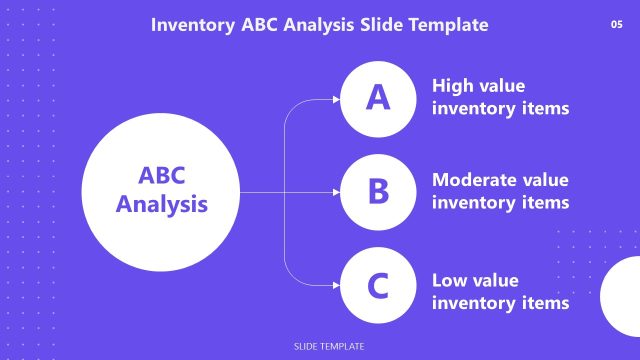 Inventory ABC Analysis Slide Template

05

ABC Analysis

A

High value inventory items

B

Moderate value inventory items

C

Low value inventory items

SLIDE TEMPLATE